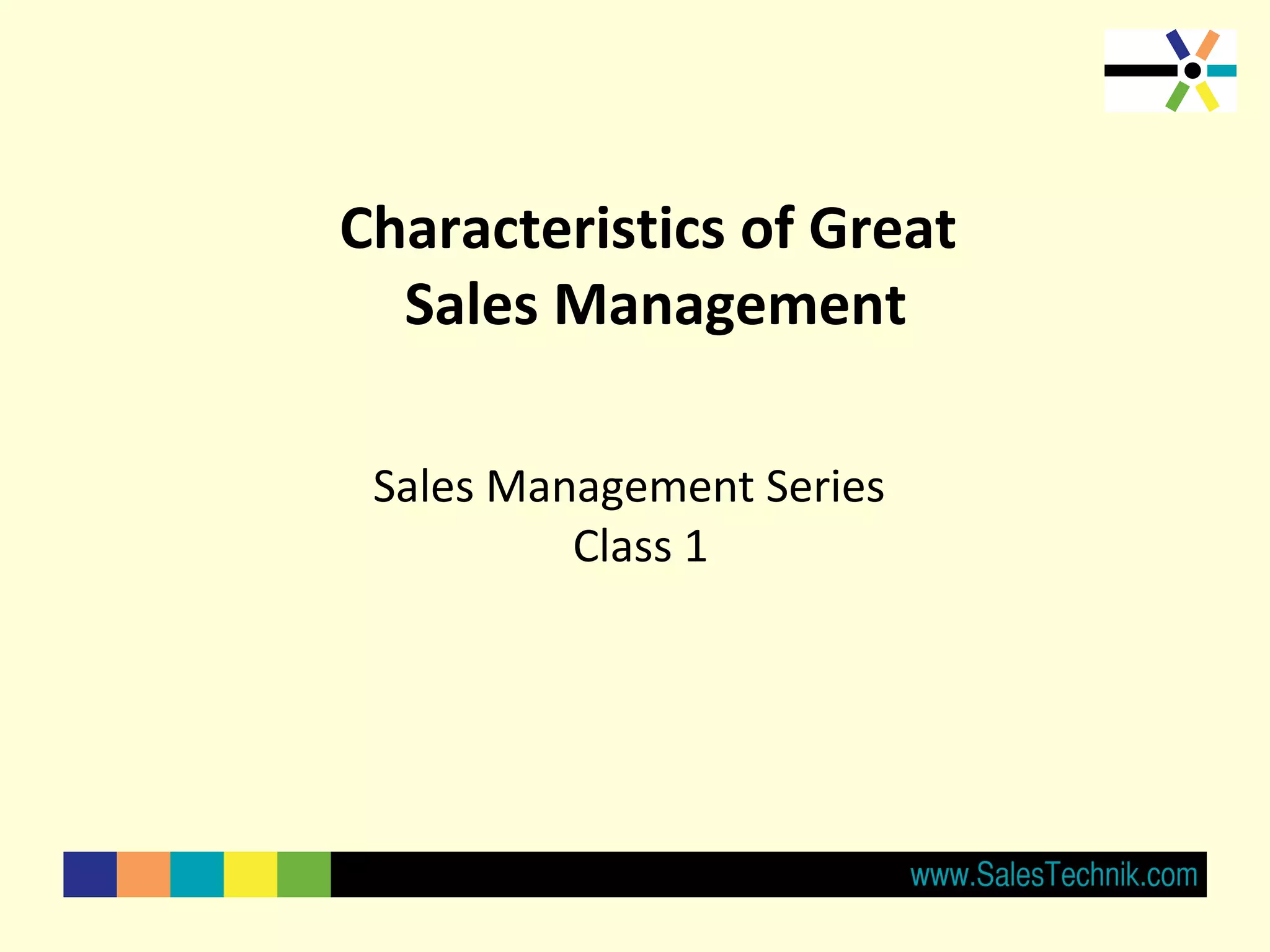 Characteristics of Great Sales Management

Sales Management Series
Class 1

www.SalesTechnik.com